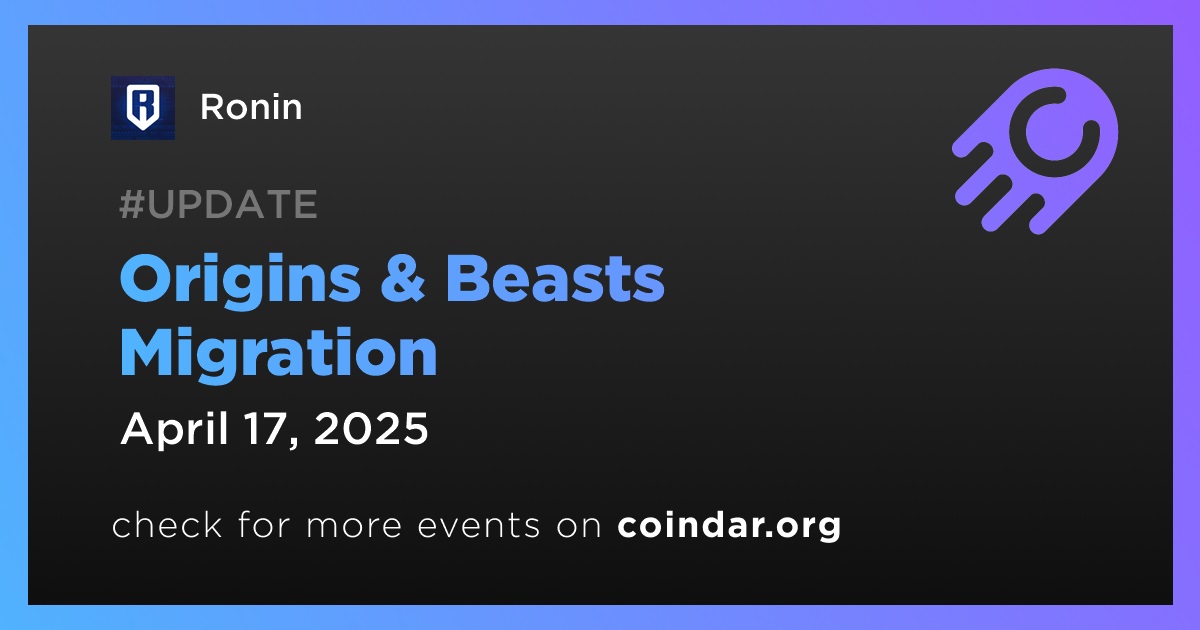 Ronin

#UPDATE

Origins & Beasts Migration

April 17, 2025

check for more events on coindar.org